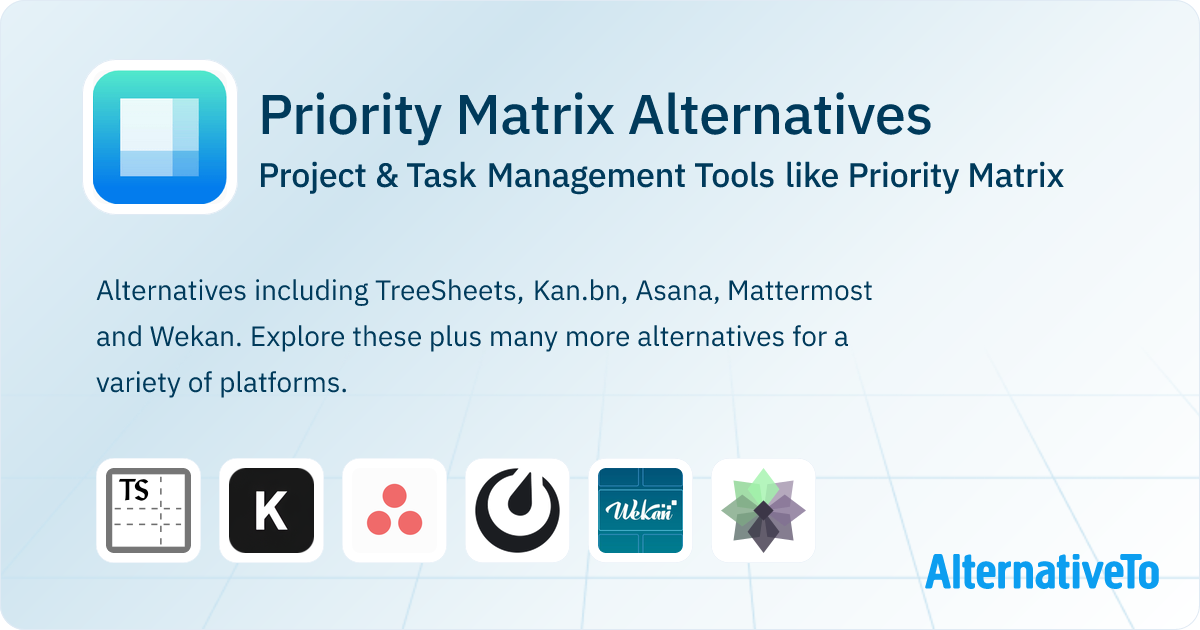 Priority Matrix Alternatives
Project & Task Management Tools like Priority Matrix

Alternatives including TreeSheets, Kan.bn, Asana, Mattermost and Wekan. Explore these plus many more alternatives for a variety of platforms.

TS
K
Wekan

AlternativeTo